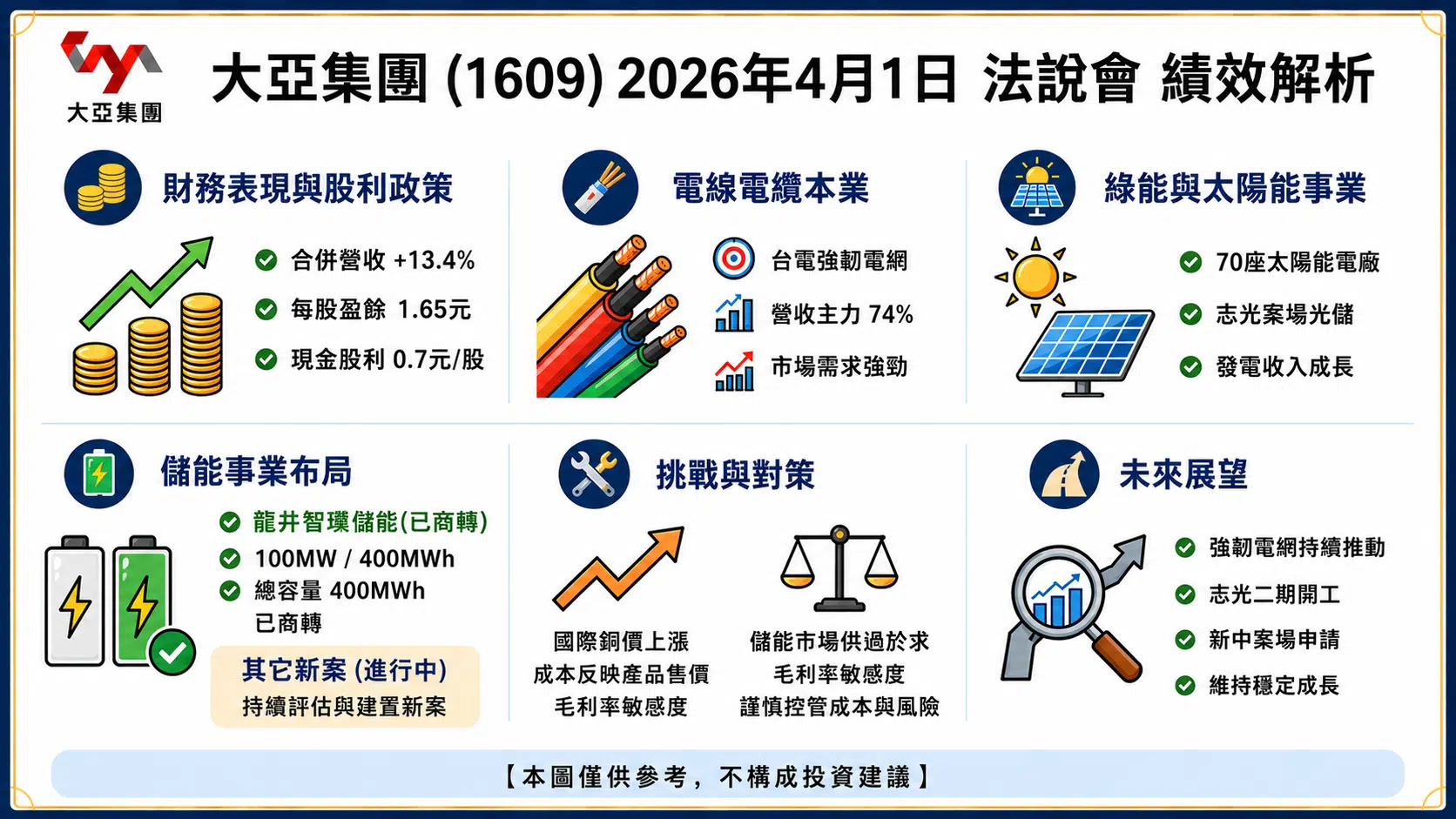 大亞集團

大亞集團 (1609) 2026年4月1日 法說會 績效解析

財務表現與股利政策

合併營收 +13.4%
每股盈餘 1.65元
現金股利 0.7元/股

電線電纜本業

台電強韌電網
營收主力 74%
市場需求強勁

綠能與太陽能事業

70座太陽能電廠
志光案場光儲
發電收入成長

儲能事業布局

龍井智環儲能(已商轉)
100MW / 400MWh
總容量 400MWh
已商轉

其它新案 (進行中)
持續評估與建置新案

挑戰與對策

國際銅價上漲
成本反映產品售價
毛利率敏感度

儲能市場供過於求
毛利率敏感度
謹慎控管成本與風險

未來展望

強韌電網持續推動
志光二期開工
新中案場申請
維持穩定成長

【本圖僅供參考，不構成投資建議】